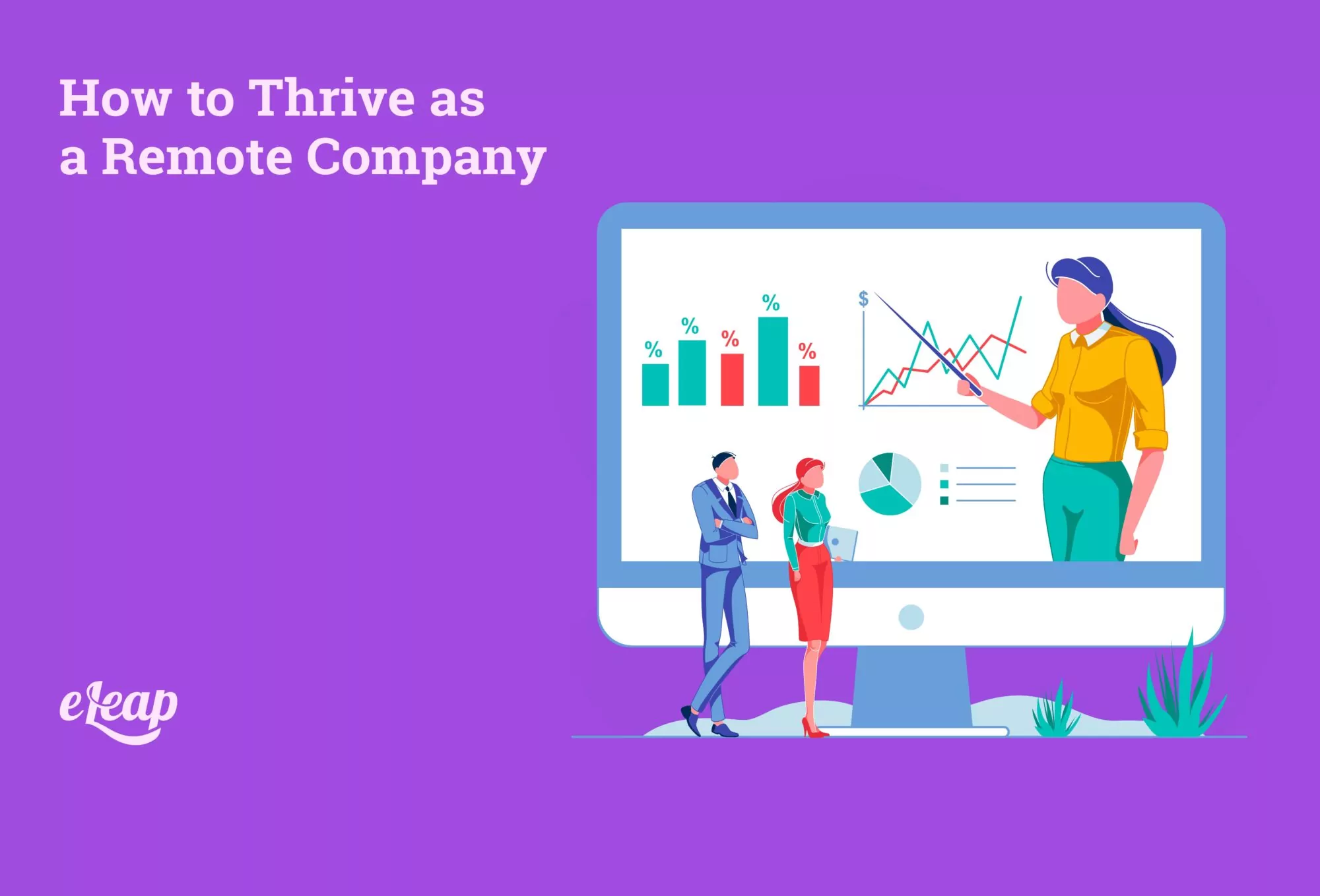 How to Thrive as a Remote Company

%
%
%
%
%
$

eLeap